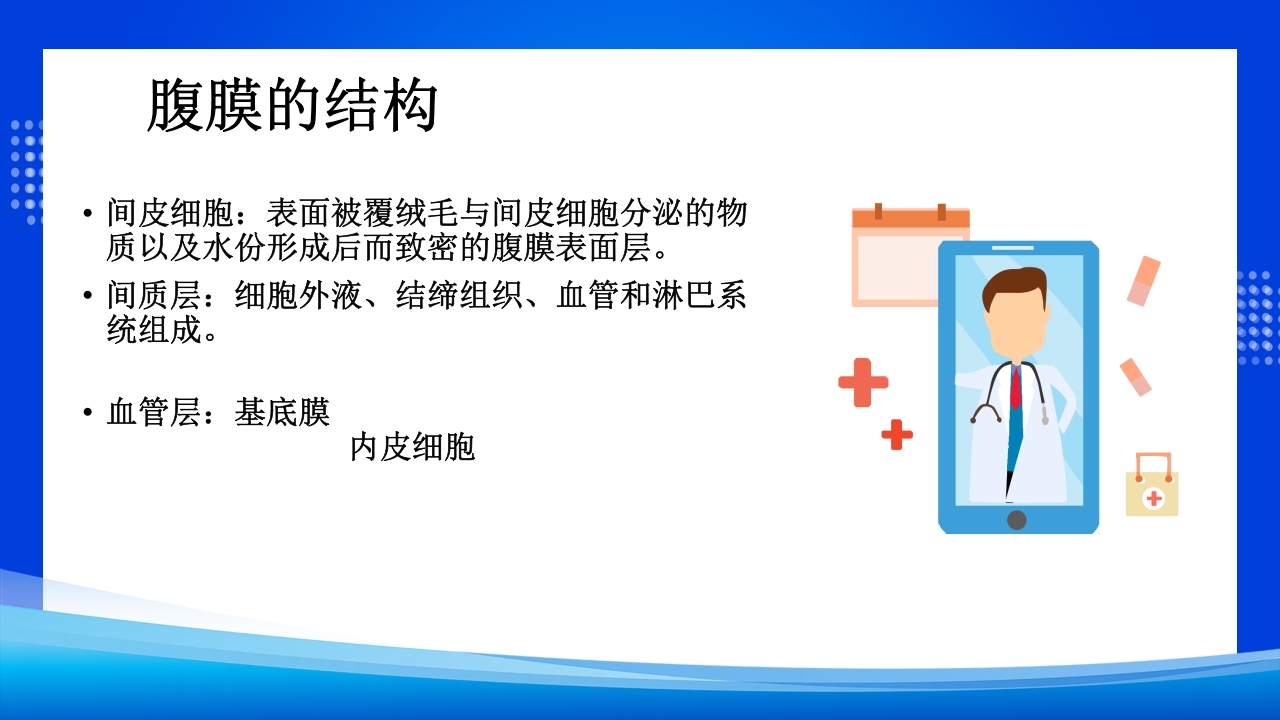 腹膜的结构

• 间皮细胞：表面被覆绒毛与间皮细胞分泌的物质以及水份形成后而致密的腹膜表面层。

• 间质层：细胞外液、结缔组织、血管和淋巴系统组成。

• 血管层：基底膜
内皮细胞